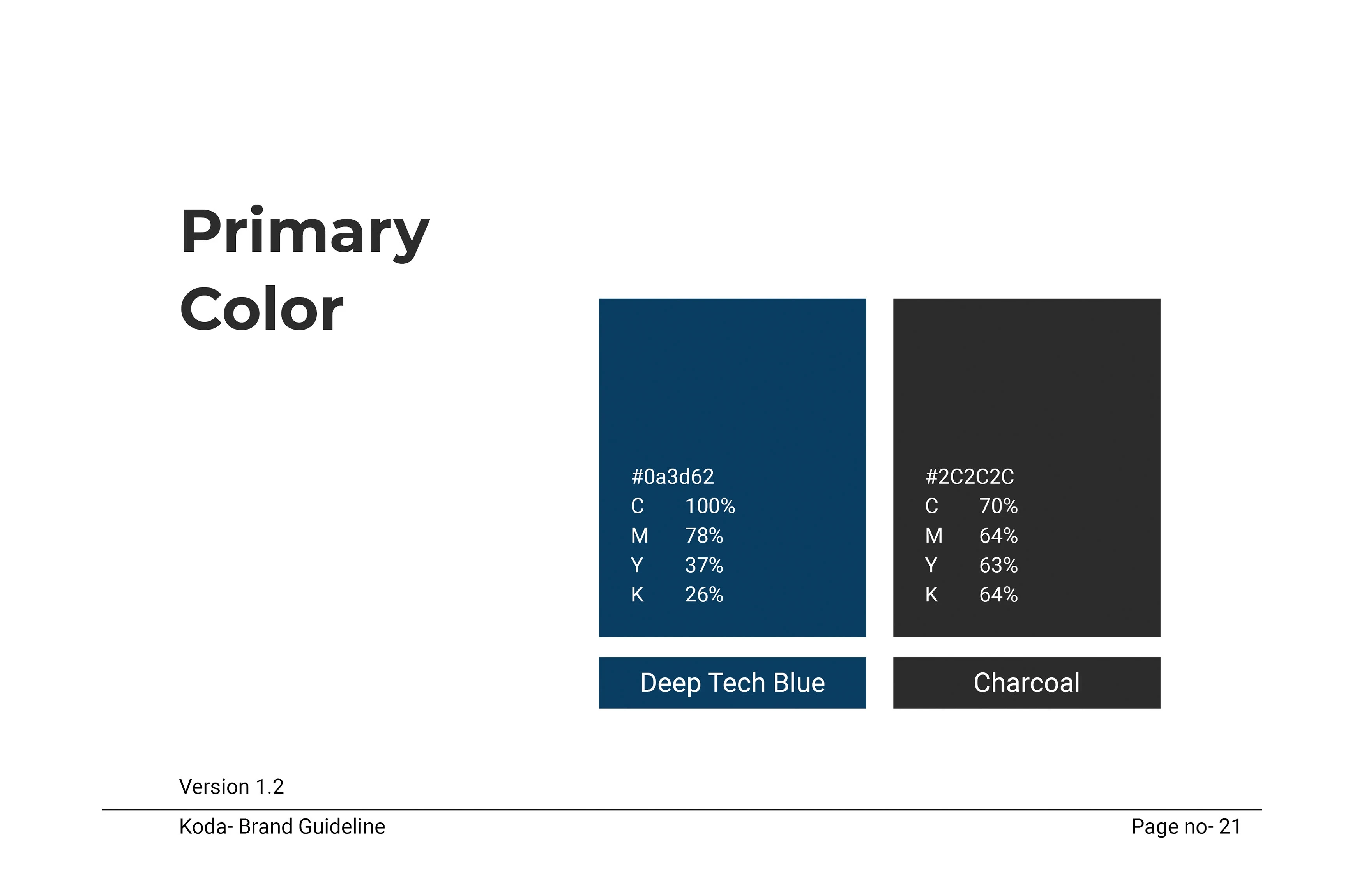 Primary Color

#0a3d62
C 100%
M 78%
Y 37%
K 26%

Deep Tech Blue

#2C2C2C
C 70%
M 64%
Y 63%
K 64%

Charcoal

Version 1.2

Koda- Brand Guideline

Page no- 21